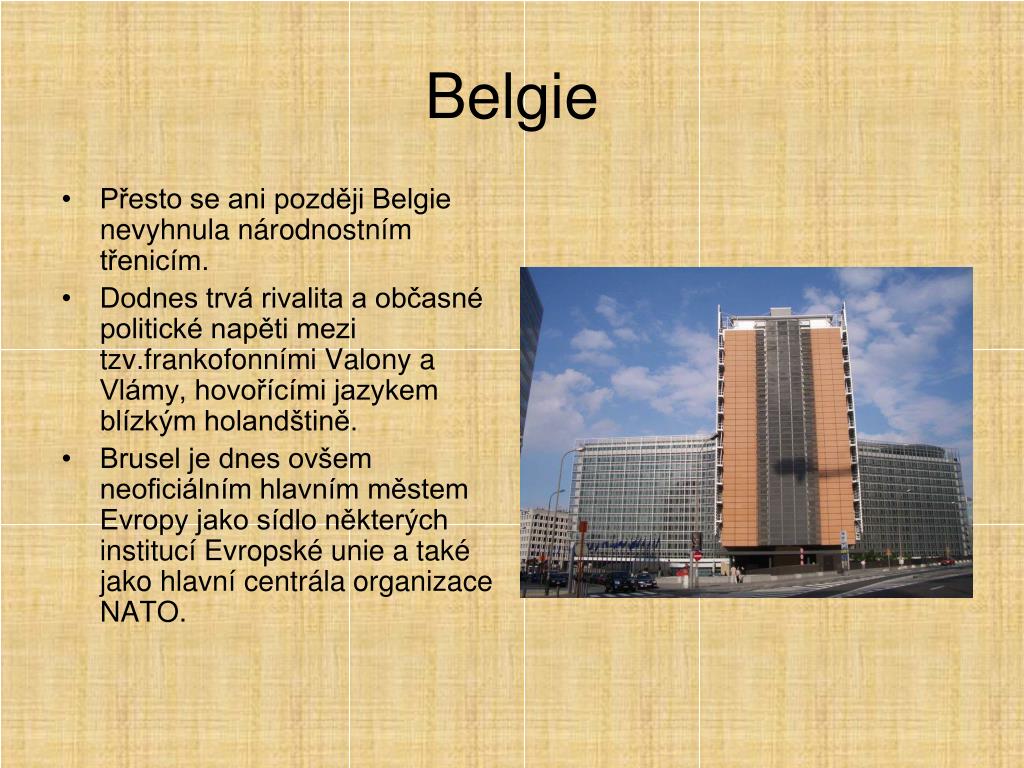 Belgie

• Přesto se ani později Belgie nevyhnula národnostním třenicím.
• Dodnes trvá rivalita a občasné politické napěti mezi tzv.frankofonními Valony a Vlámy, hovořícími jazykem blízkým holandštině.
• Brusel je dnes ovšem neoficiálním hlavním městem Evropy jako sídlo některých institucí Evropské unie a také jako hlavní centrála organizace NATO.